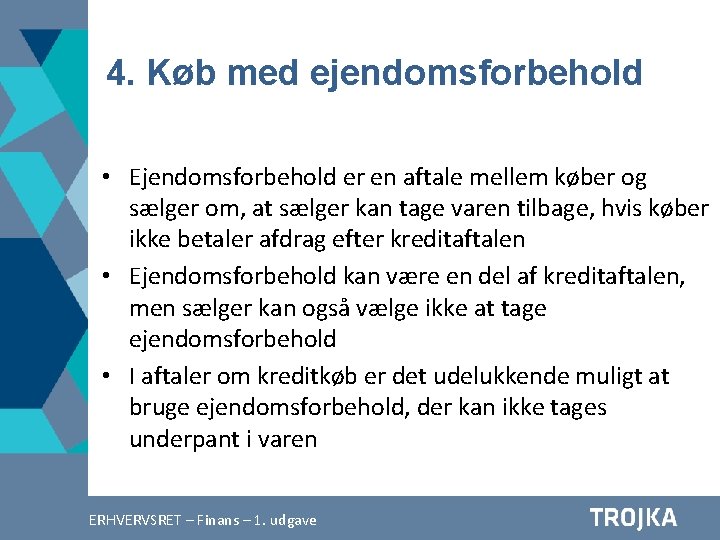 4. Køb med ejendomsforbehold

• Ejendomsforbehold er en aftale mellem køber og sælger om, at sælger kan tage varen tilbage, hvis køber ikke betaler afdrag efter kreditaftalen
• Ejendomsforbehold kan være en del af kreditaftalen, men sælger kan også vælge ikke at tage ejendomsforbehold
• I aftaler om kreditkøb er det udelukkende muligt at bruge ejendomsforbehold, der kan ikke tages underpant i varen

ERHVERVSRET – Finans – 1. udgave

TROJKA